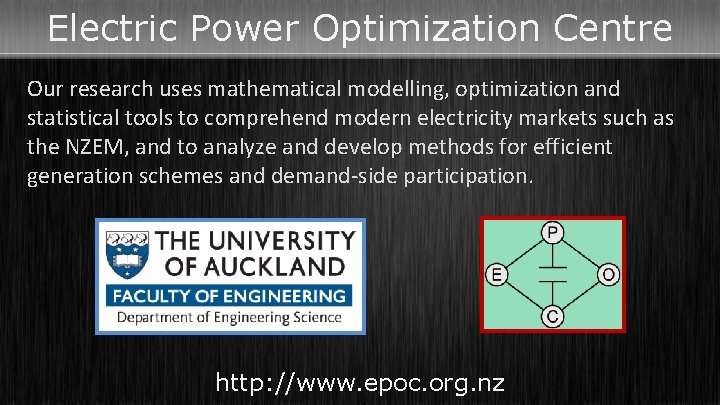 Electric Power Optimization Centre

Our research uses mathematical modelling, optimization and statistical tools to comprehend modern electricity markets such as the NZEM, and to analyze and develop methods for efficient generation schemes and demand-side participation.

THE UNIVERSITY OF AUCKLAND
FACULTY OF ENGINEERING
Department of Engineering Science

P
E
O
C

http://www.epoc.org.nz